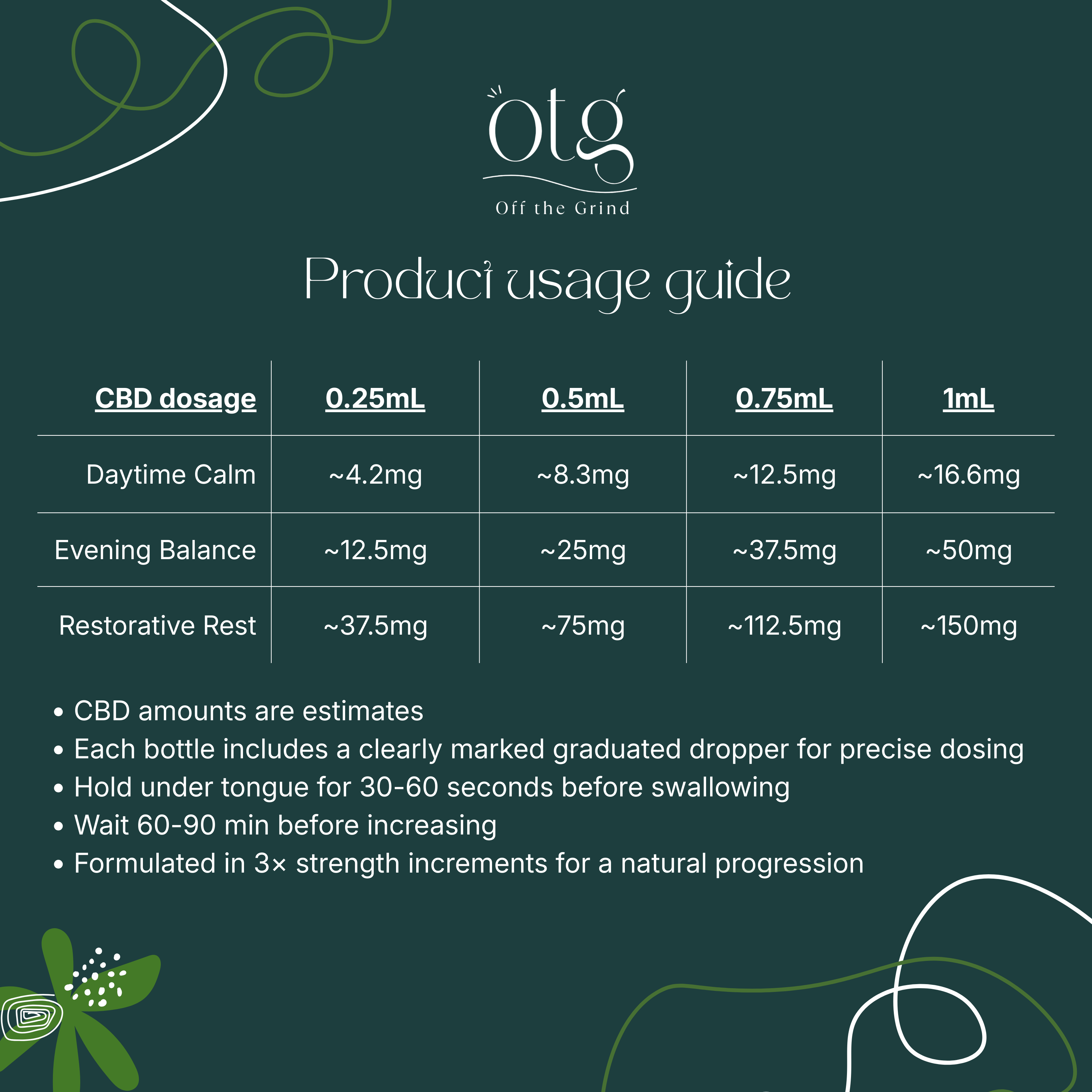 otg
Off the Grind

Product usage guide

| CBD dosage | 0.25mL | 0.5mL | 0.75mL | 1mL |
|---|---|---|---|---|
| Daytime Calm | ~4.2mg | ~8.3mg | ~12.5mg | ~16.6mg |
| Evening Balance | ~12.5mg | ~25mg | ~37.5mg | ~50mg |
| Restorative Rest | ~37.5mg | ~75mg | ~112.5mg | ~150mg |

• CBD amounts are estimates
• Each bottle includes a clearly marked graduated dropper for precise dosing
• Hold under tongue for 30-60 seconds before swallowing
• Wait 60-90 min before increasing
• Formulated in 3× strength increments for a natural progression